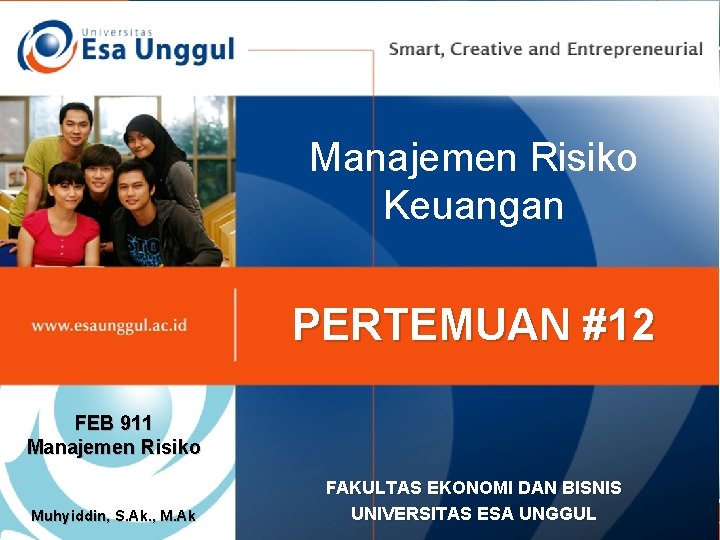 Universitas
Esa Unggul

Smart, Creative and Entrepreneurial

Manajemen Risiko Keuangan

www.esaunggul.ac.id

PERTEMUAN #12

FEB 911
Manajemen Risiko

Muhyiddin, S.Ak., M.Ak

FAKULTAS EKONOMI DAN BISNIS
UNIVERSITAS ESA UNGGUL